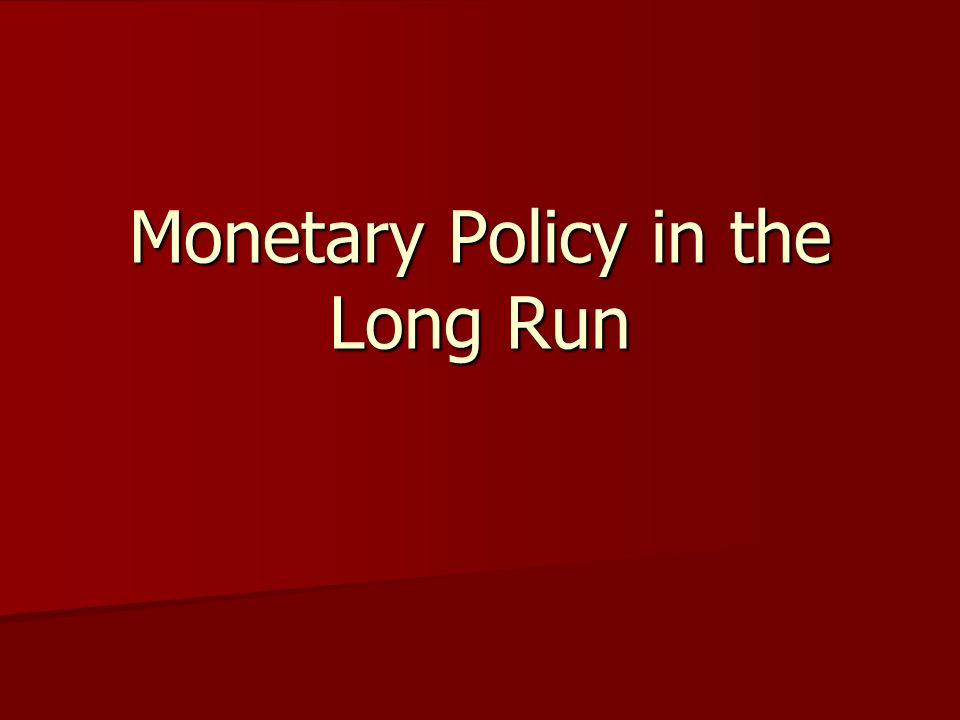 Monetary Policy in the Long Run